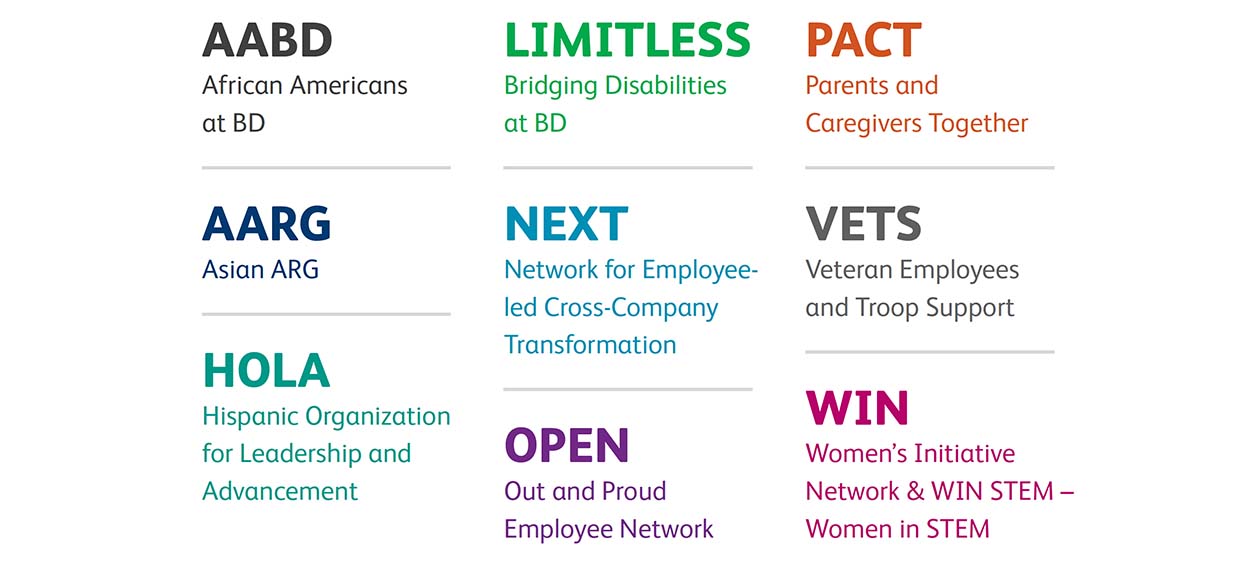 AABD
African Americans at BD

AARG
Asian ARG

HOLA
Hispanic Organization for Leadership and Advancement

LIMITLESS
Bridging Disabilities at BD

NEXT
Network for Employee-led Cross-Company Transformation

OPEN
Out and Proud Employee Network

PACT
Parents and Caregivers Together

VETS
Veteran Employees and Troop Support

WIN
Women's Initiative Network & WIN STEM – Women in STEM